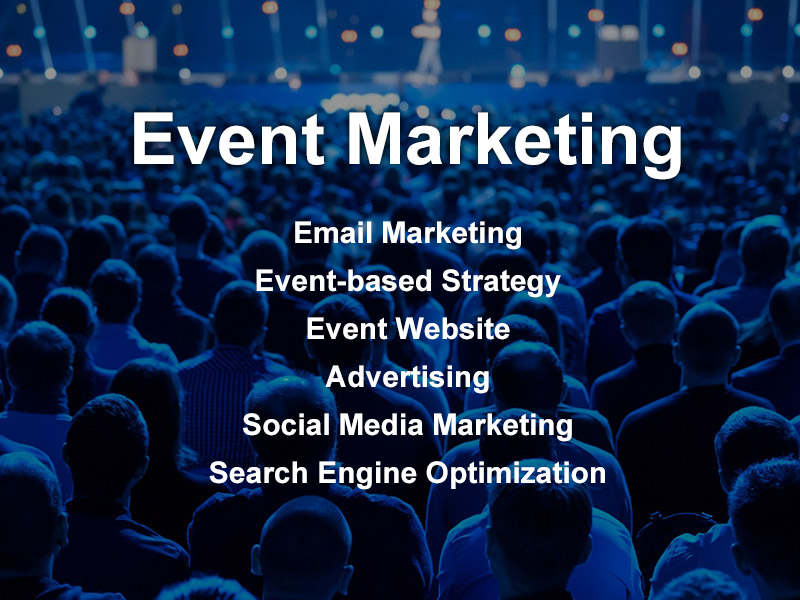 Event Marketing

Email Marketing
Event-based Strategy
Event Website
Advertising
Social Media Marketing
Search Engine Optimization